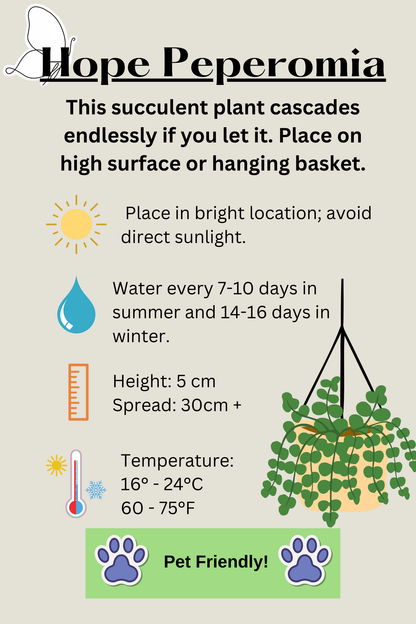 Hope Peperomia

This succulent plant cascades endlessly if you let it. Place on high surface or hanging basket.

Place in bright location; avoid direct sunlight.

Water every 7-10 days in summer and 14-16 days in winter.

Height: 5 cm
Spread: 30cm +

Temperature:
16° - 24°C
60 - 75°F

Pet Friendly!